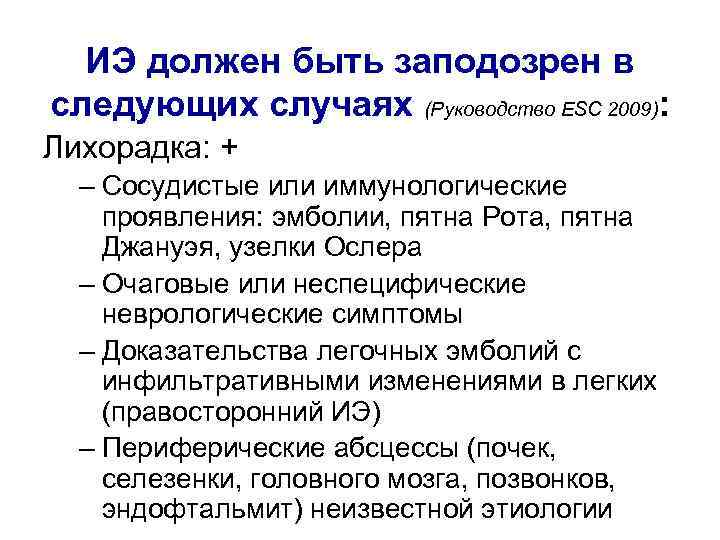 ИЭ должен быть заподозрен в следующих случаях (Руководство ESC 2009):

Лихорадка: +

– Сосудистые или иммунологические проявления: эмболии, пятна Рота, пятна Джануэя, узелки Ослера

– Очаговые или неспецифические неврологические симптомы

– Доказательства легочных эмболий с инфильтративными изменениями в легких (правосторонний ИЭ)

– Периферические абсцессы (почек, селезенки, головного мозга, позвонков, эндофтальмит) неизвестной этиологии